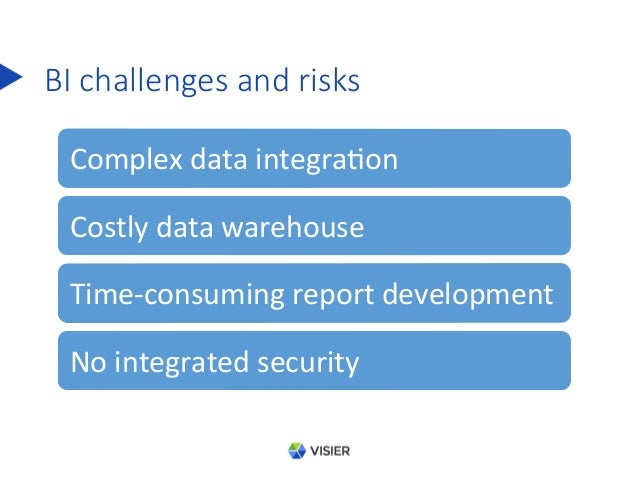 BI challenges and risks

Complex data integration

Costly data warehouse

Time-consuming report development

No integrated security

VISIER